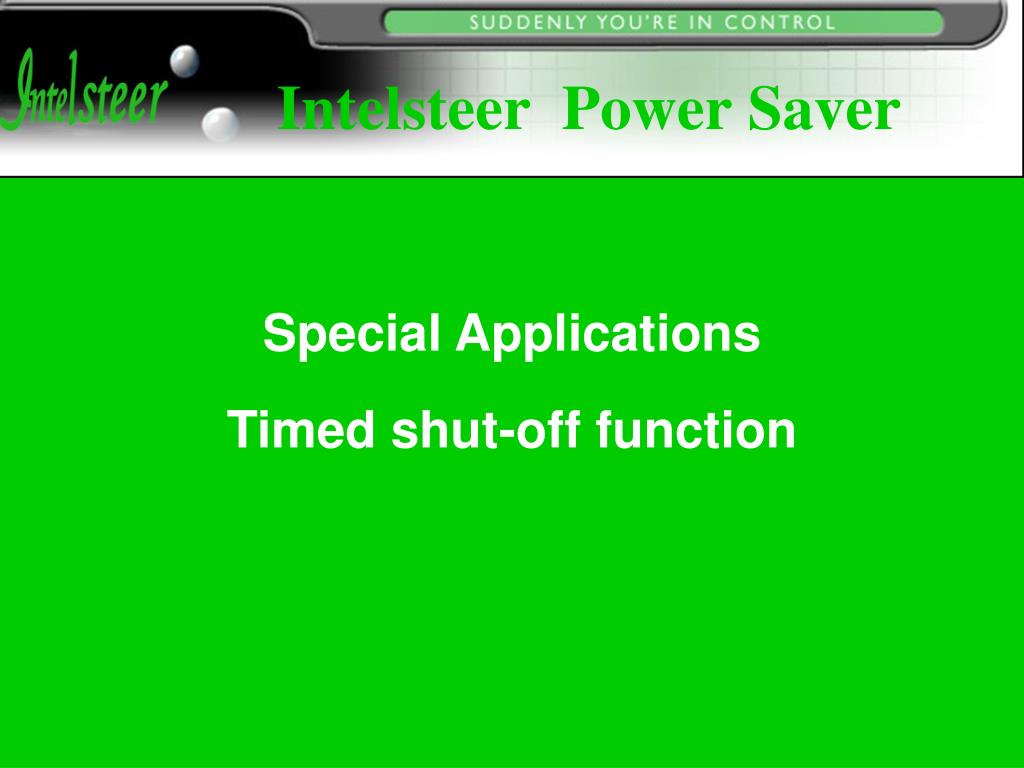 SUDDENLY YOU'RE IN CONTROL

Intelsteer

Intelsteer Power Saver

Special Applications

Timed shut-off function